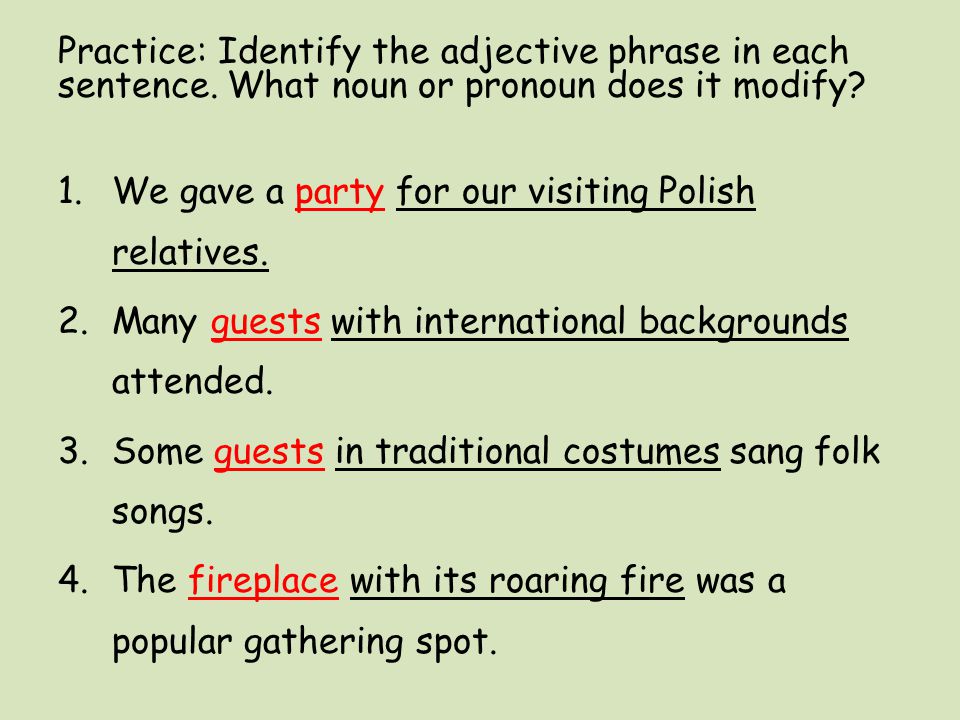 Practice: Identify the adjective phrase in each sentence. What noun or pronoun does it modify?

1. We gave a party for our visiting Polish relatives.
2. Many guests with international backgrounds attended.
3. Some guests in traditional costumes sang folk songs.
4. The fireplace with its roaring fire was a popular gathering spot.